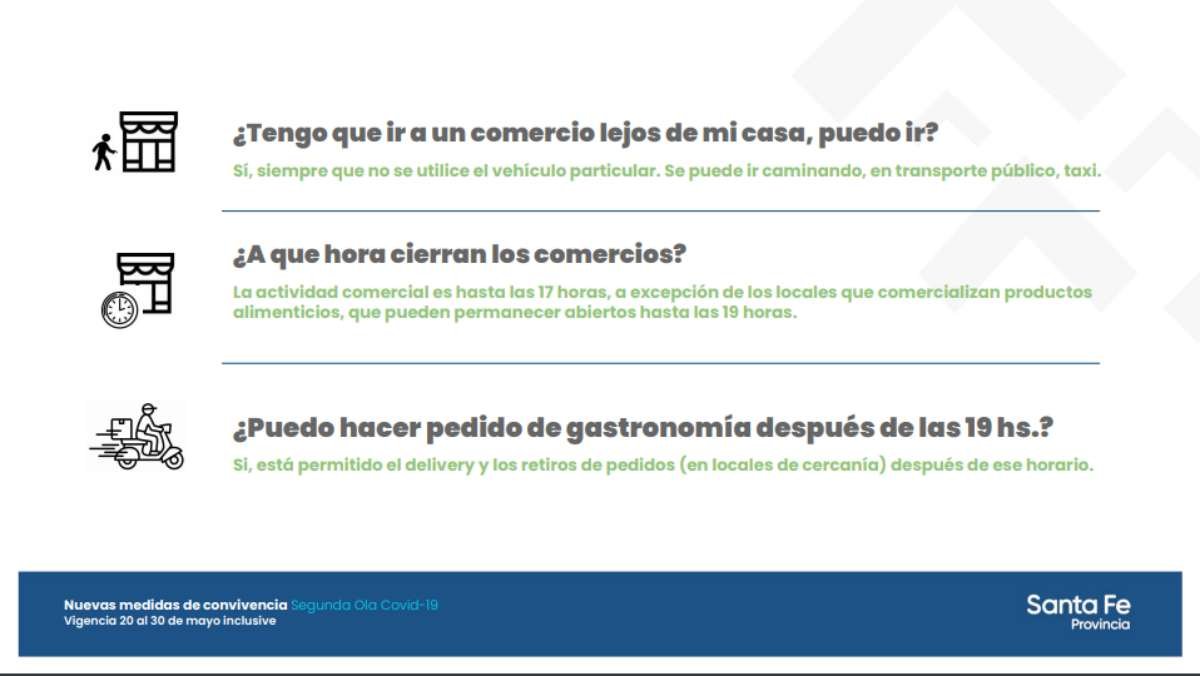 ¿Tengo que ir a un comercio lejos de mi casa, puedo ir?

Sí, siempre que no se utilice el vehículo particular. Se puede ir caminando, en transporte público, taxi.

¿A que hora cierran los comercios?

La actividad comercial es hasta las 17 horas, a excepción de los locales que comercializan productos alimenticios, que pueden permanecer abiertos hasta las 19 horas.

¿Puedo hacer pedido de gastronomía después de las 19 hs.?

Si, está permitido el delivery y los retiros de pedidos (en locales de cercanía) después de ese horario.

Nuevas medidas de convivencia Segunda Ola Covid-19
Vigencia 20 al 30 de mayo inclusive

Santa Fe
Provincia